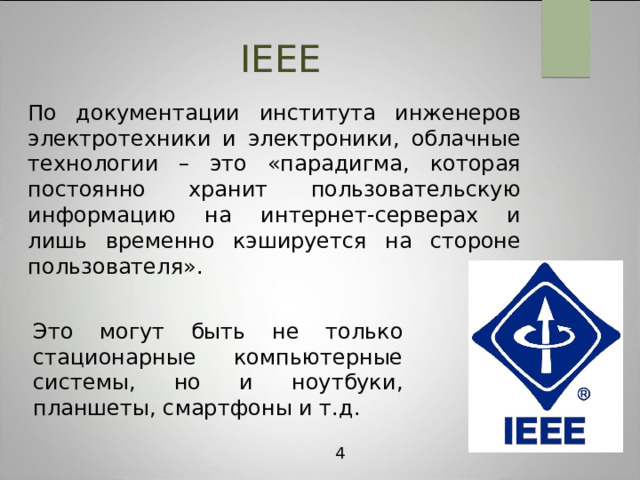 IEEE

По документации института инженеров электротехники и электроники, облачные технологии – это «парадигма, которая постоянно хранит пользовательскую информацию на интернет-серверах и лишь временно кэшируется на стороне пользователя».

Это могут быть не только стационарные компьютерные системы, но и ноутбуки, планшеты, смартфоны и т.д.

®
IEEE

4